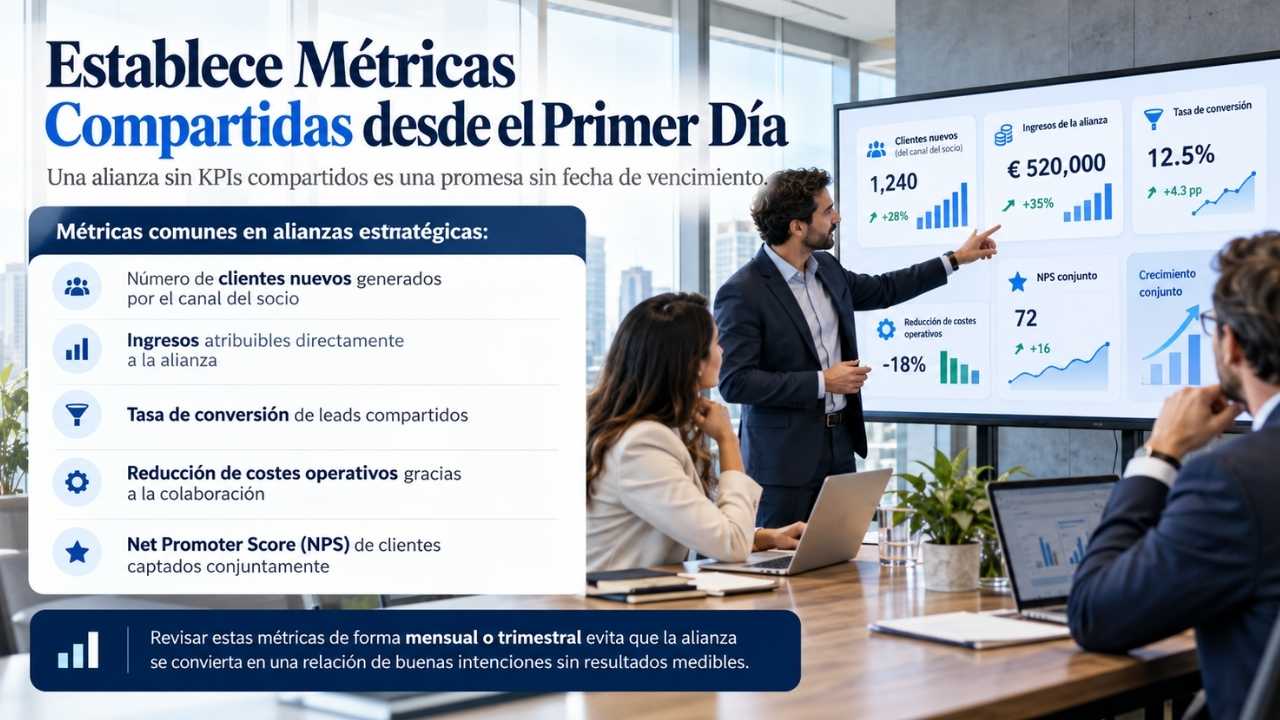 Establece Métricas Compartidas desde el Primer Día

Una alianza sin KPIs compartidos es una promesa sin fecha de vencimiento.

Métricas comunes en alianzas estratégicas:

Número de clientes nuevos generados por el canal del socio

Ingresos atribuibles directamente a la alianza

Tasa de conversión de leads compartidos

Reducción de costes operativos gracias a la colaboración

Net Promoter Score (NPS) de clientes captados conjuntamente

Revisar estas métricas de forma mensual o trimestral evita que la alianza se convierta en una relación de buenas intenciones sin resultados medibles.

Clientes nuevos
(del canal del socio)
1,240
+28%

Ingresos de la alianza
€ 520,000
+35%

Tasa de conversión
12.5%
+4.3 pp

Reducción de costes operativos
-18%

NPS conjunto
72
+16

Crecimiento conjunto